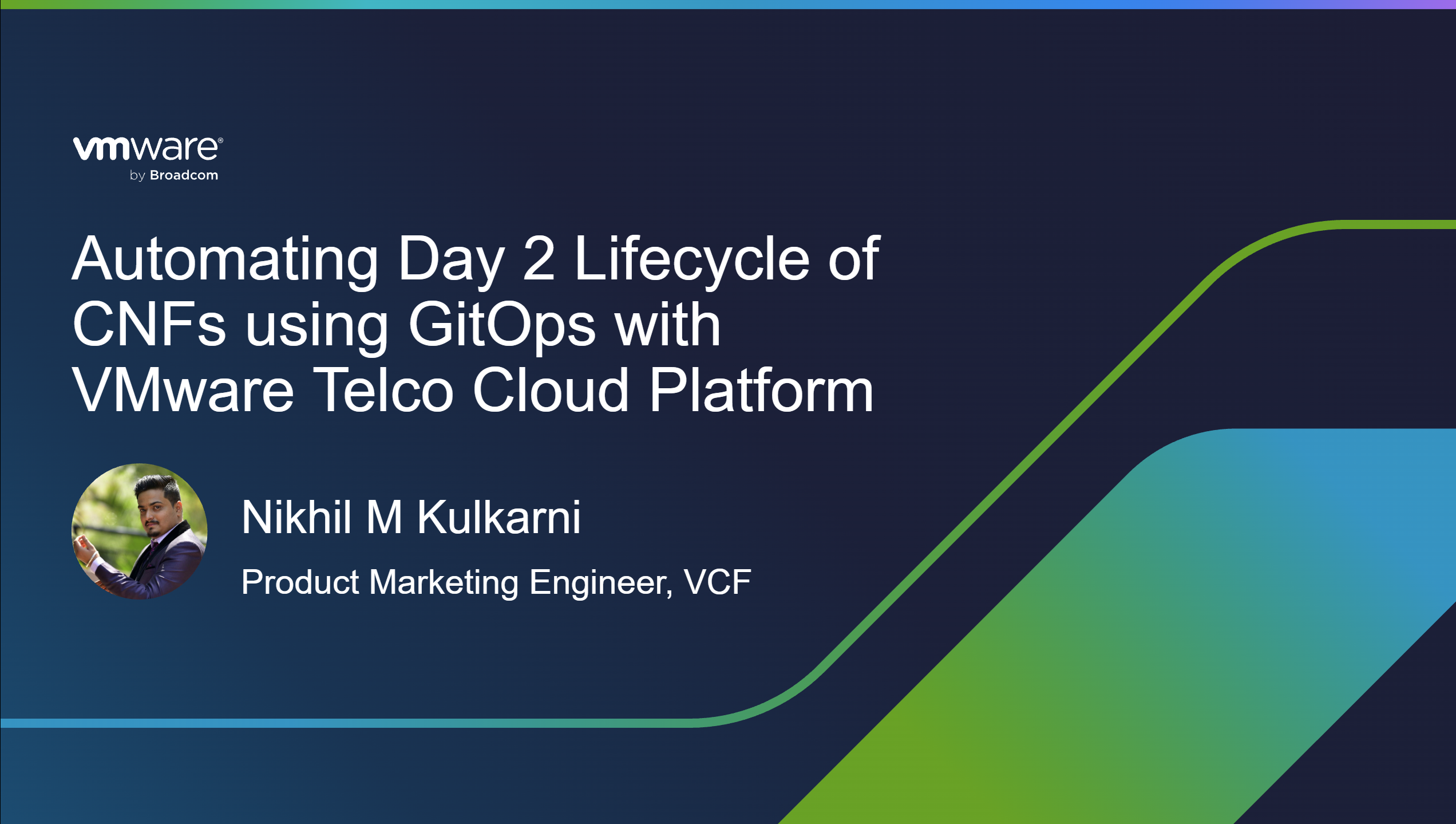 vmware®
by Broadcom

Automating Day 2 Lifecycle of CNFs using GitOps with VMware Telco Cloud Platform

Nikhil M Kulkarni

Product Marketing Engineer, VCF